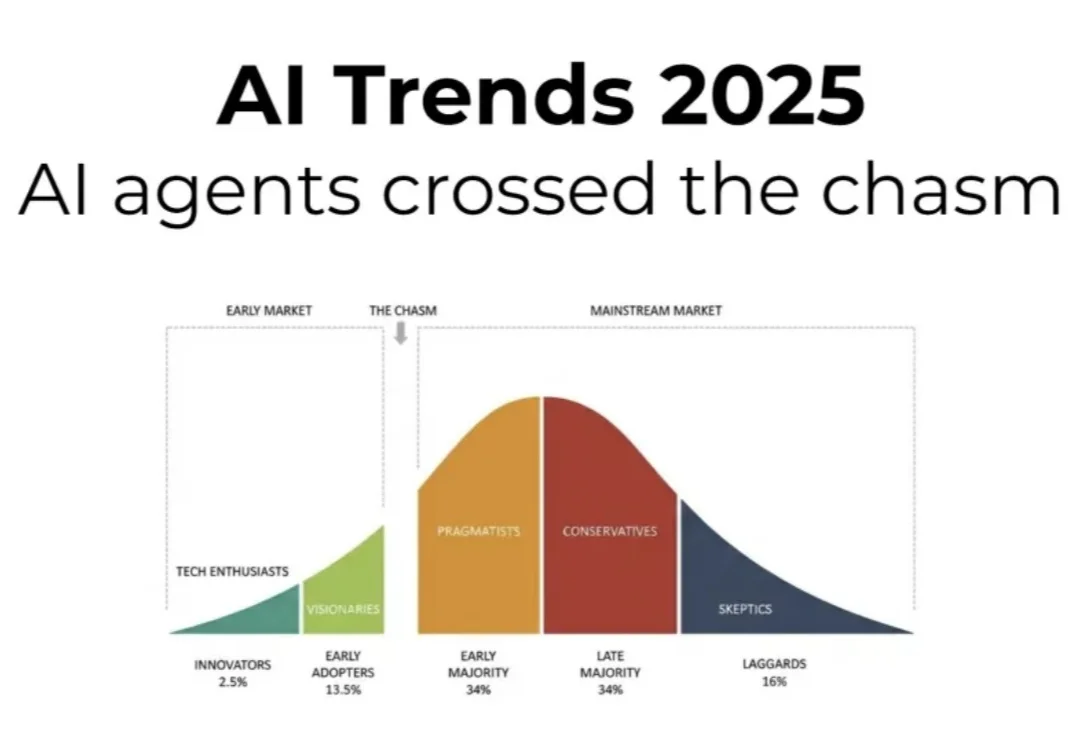 AI Trends 2025
AI agents crossed the chasm

EARLY MARKET
THE CHASM
MAINSTREAM MARKET

TECH ENTHUSIASTS
VISIONARIES
PRAGMATISTS
CONSERVATIVES
SKEPTICS

INNOVATORS
2.5%

EARLY
ADOPTERS
13.5%

EARLY
MAJORITY
34%

LATE
MAJORITY
34%

LAGGARDS
16%